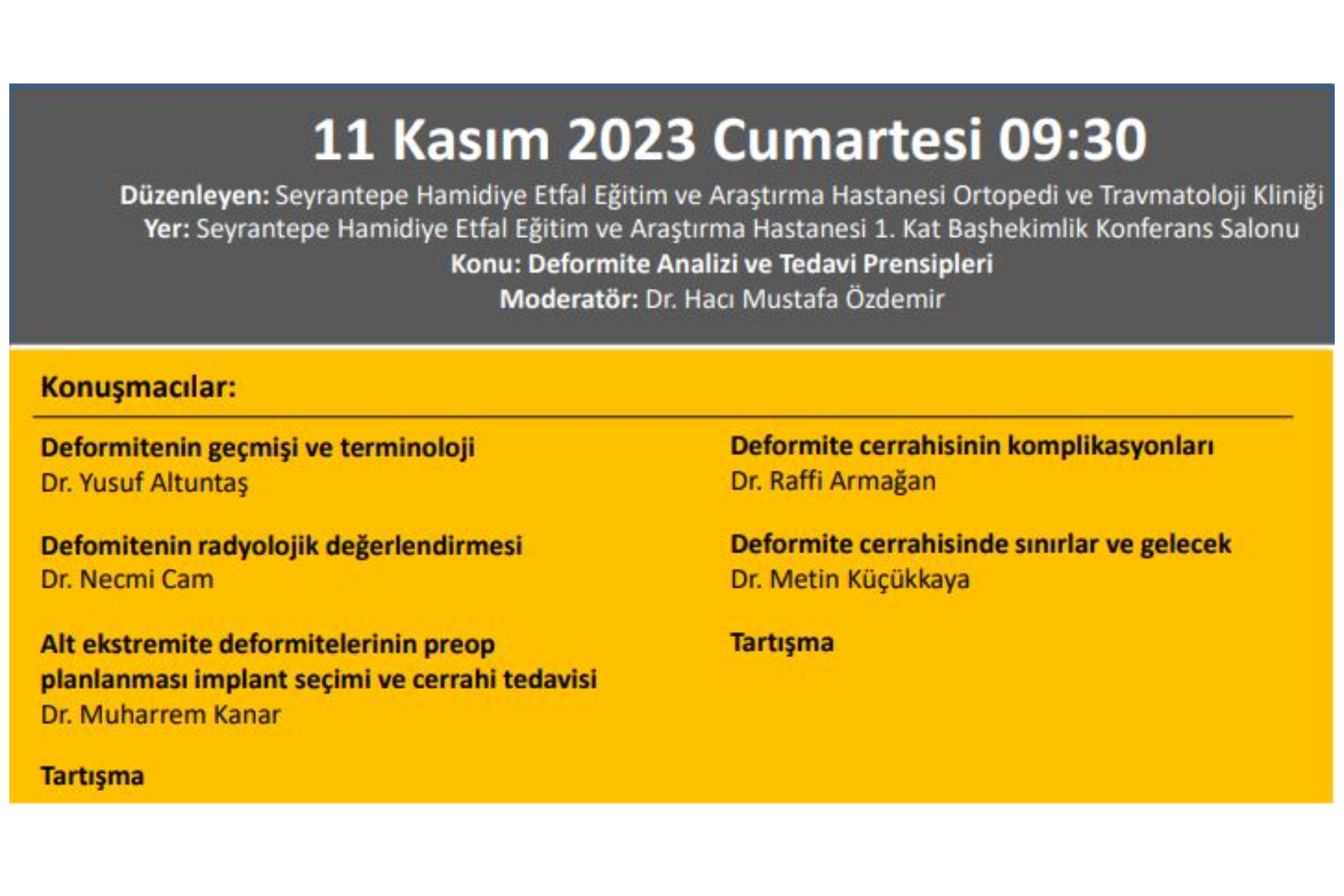 11 Kasım 2023 Cumartesi 09:30

Düzenleyen: Seyrantepe Hamidiye Etfal Eğitim ve Araştırma Hastanesi Ortopedi ve Travmatoloji Kliniği
Yer: Seyrantepe Hamidiye Etfal Eğitim ve Araştırma Hastanesi 1. Kat Başhekimlik Konferans Salonu
Konu: Deformite Analizi ve Tedavi Prensipleri
Moderatör: Dr. Hacı Mustafa Özdemir

Konuşmacılar:

Deformitenin geçmişi ve terminoloji
Dr. Yusuf Altuntaş

Defomitenin radyolojik değerlendirmesi
Dr. Necmi Cam

Alt ekstremite deformitelerinin preop planlanması implant seçimi ve cerrahi tedavisi
Dr. Muharrem Kanar

Tartışma

Deformite cerrahisinin komplikasyonları
Dr. Raffi Armağan

Deformite cerrahisinde sınırlar ve gelecek
Dr. Metin Küçükkaya

Tartışma